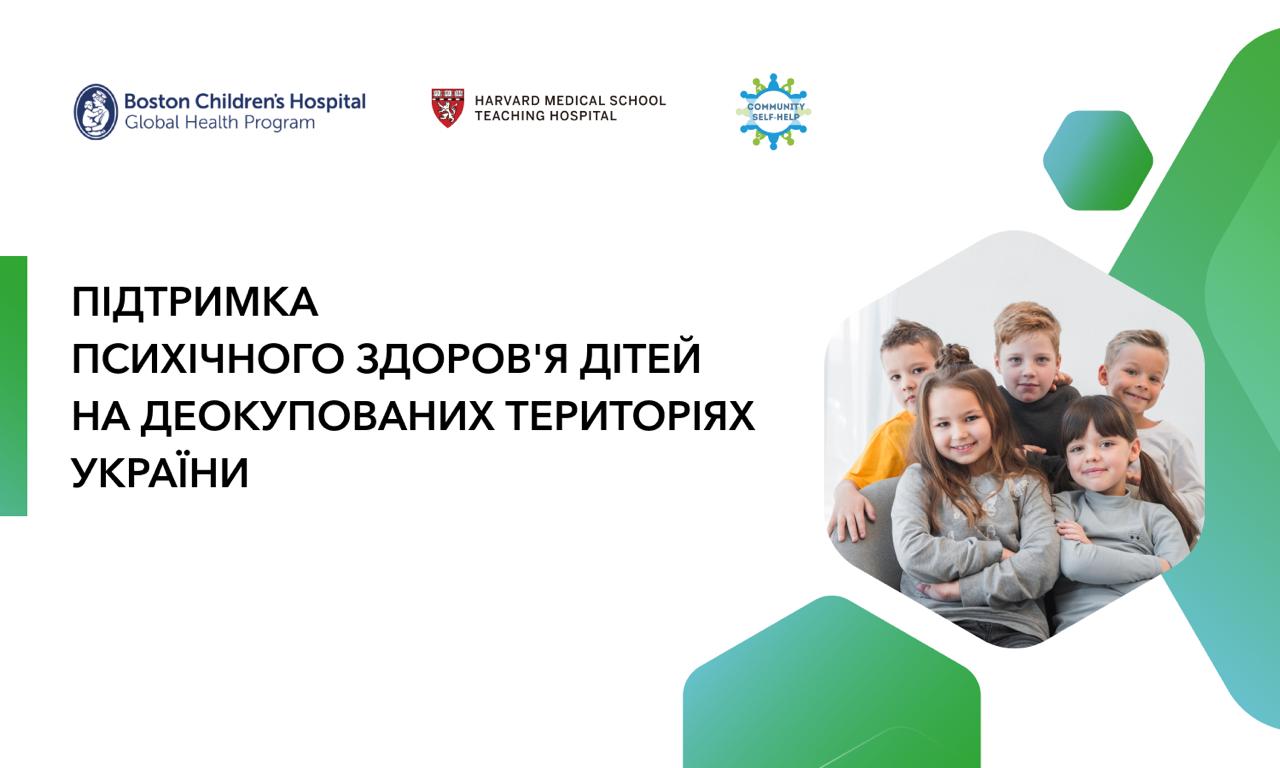 Boston Children's Hospital
Global Health Program

HARVARD MEDICAL SCHOOL
TEACHING HOSPITAL

COMMUNITY
SELF-HELP

ПІДТРИМКА
ПСИХІЧНОГО ЗДОРОВ'Я ДІТЕЙ
НА ДЕОКУПОВАНИХ ТЕРИТОРІЯХ
УКРАЇНИ